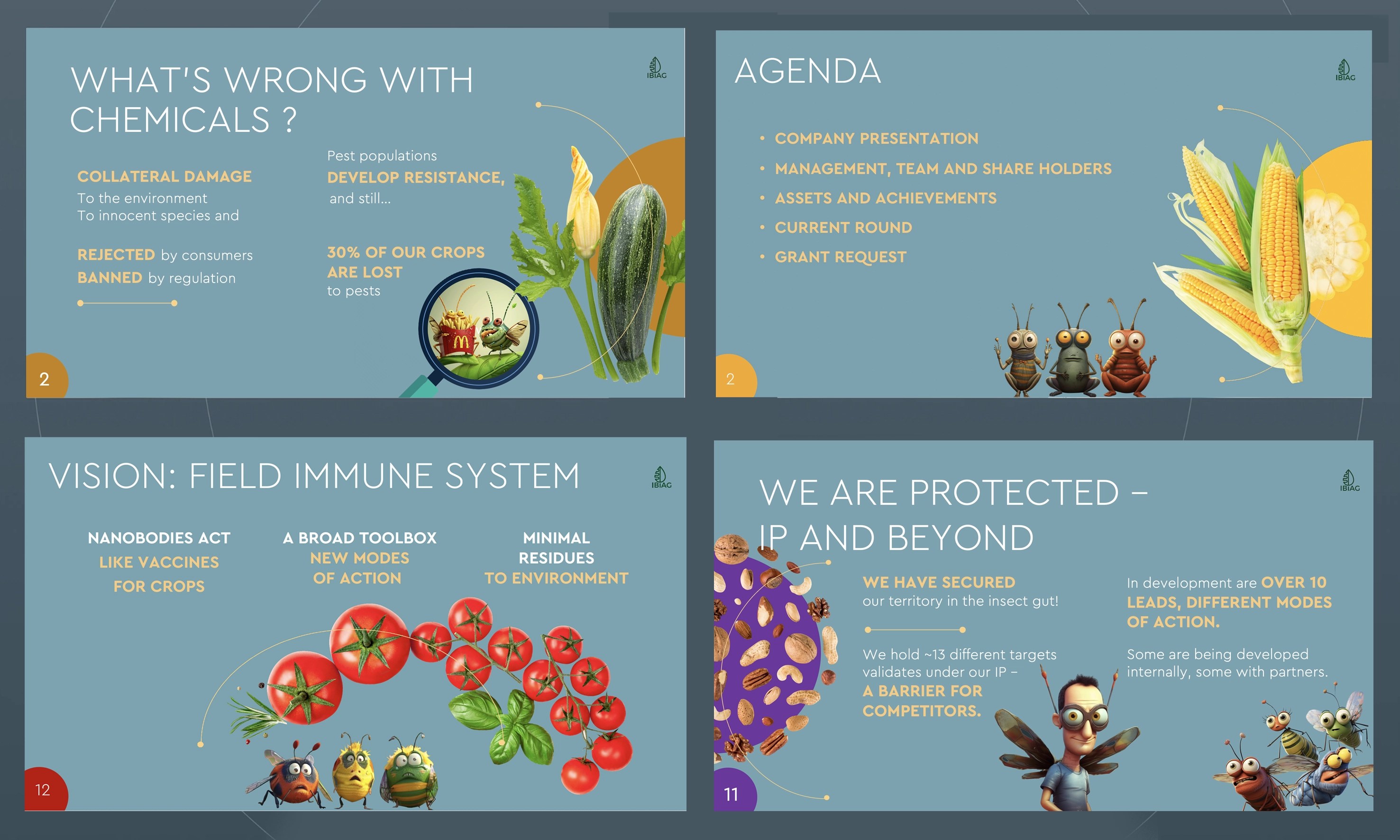 WHAT'S WRONG WITH CHEMICALS ?

IBIAG

COLLATERAL DAMAGE
To the environment
To innocent species and

REJECTED by consumers
BANNED by regulation

Pest populations
DEVELOP RESISTANCE,
and still...

30% OF OUR CROPS ARE LOST
to pests

M

2

AGENDA

IBIAG

• COMPANY PRESENTATION
• MANAGEMENT, TEAM AND SHARE HOLDERS
• ASSETS AND ACHIEVEMENTS
• CURRENT ROUND
• GRANT REQUEST

2

VISION: FIELD IMMUNE SYSTEM

IBIAG

NANOBODIES ACT
LIKE VACCINES
FOR CROPS

A BROAD TOOLBOX
NEW MODES
OF ACTION

MINIMAL
RESIDUES
TO ENVIRONMENT

12

WE ARE PROTECTED – IP AND BEYOND

IBIAG

WE HAVE SECURED
our territory in the insect gut!

We hold ~13 different targets validates under our IP –
A BARRIER FOR COMPETITORS.

In development are OVER 10 LEADS, DIFFERENT MODES OF ACTION.

Some are being developed internally, some with partners.

11